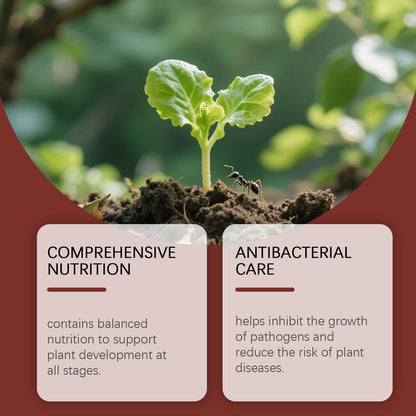 COMPREHENSIVE NUTRITION

contains balanced nutrition to support plant development at all stages.

ANTIBACTERIAL CARE

helps inhibit the growth of pathogens and reduce the risk of plant diseases.